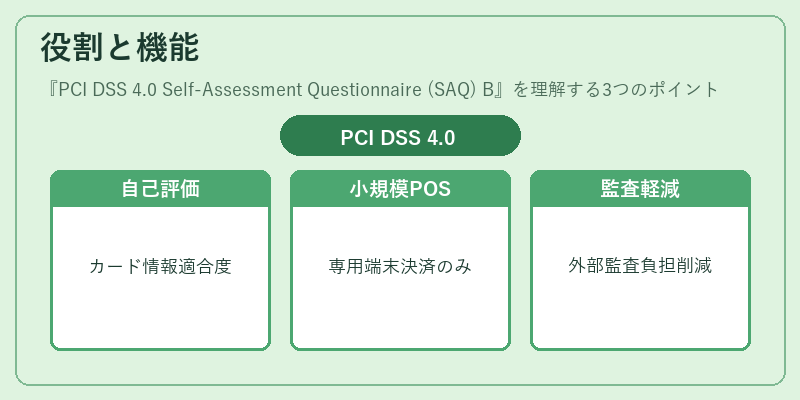 役割と機能

『PCI DSS 4.0 Self-Assessment Questionnaire (SAQ) B』を理解する3つのポイント

PCI DSS 4.0

自己評価

カード情報適合度

小規模POS

専用端末決済のみ

監査軽減

外部監査負担削減